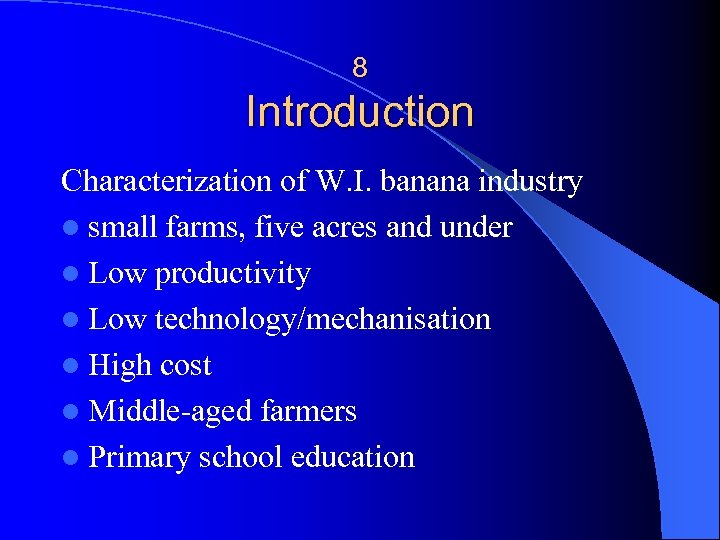 8
Introduction

Characterization of W.I. banana industry

- small farms, five acres and under
- Low productivity
- Low technology/mechanisation
- High cost
- Middle-aged farmers
- Primary school education